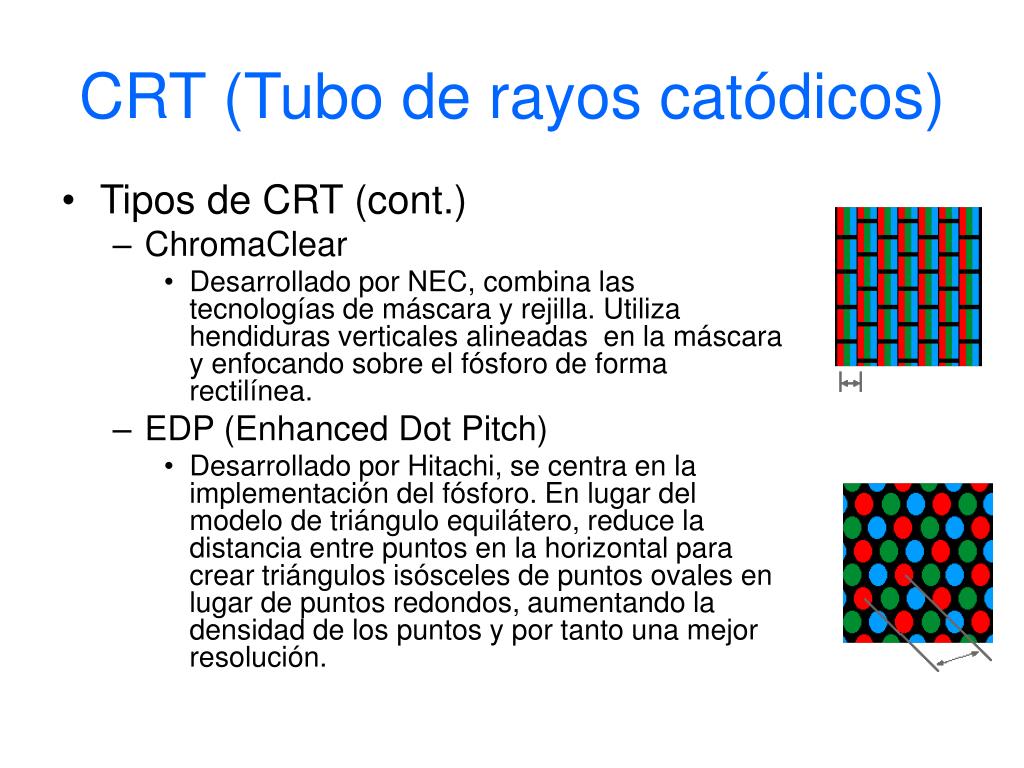 CRT (Tubo de rayos catódicos)

• Tipos de CRT (cont.)
– ChromaClear
• Desarrollado por NEC, combina las tecnologías de máscara y rejilla. Utiliza hendiduras verticales alineadas en la máscara y enfocando sobre el fósforo de forma rectilínea.
– EDP (Enhanced Dot Pitch)
• Desarrollado por Hitachi, se centra en la implementación del fósforo. En lugar del modelo de triángulo equilátero, reduce la distancia entre puntos en la horizontal para crear triángulos isósceles de puntos ovales en lugar de puntos redondos, aumentando la densidad de los puntos y por tanto una mejor resolución.